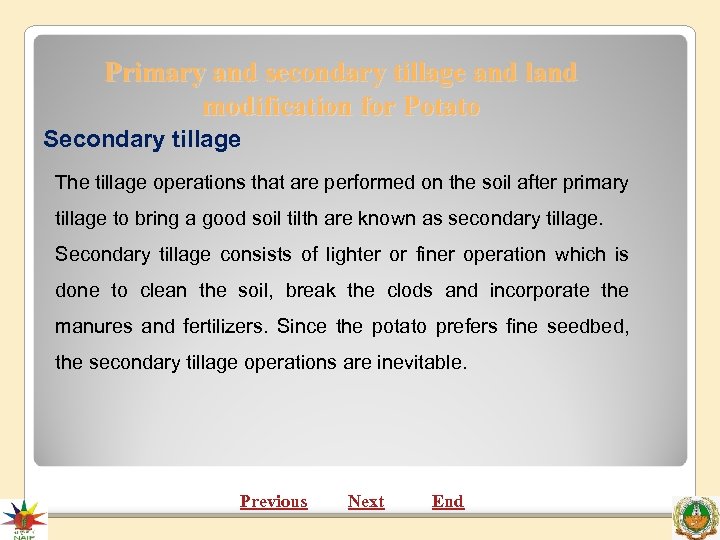 Primary and secondary tillage and land modification for Potato

Secondary tillage

The tillage operations that are performed on the soil after primary tillage to bring a good soil tilth are known as secondary tillage. Secondary tillage consists of lighter or finer operation which is done to clean the soil, break the clods and incorporate the manures and fertilizers. Since the potato prefers fine seedbed, the secondary tillage operations are inevitable.

Previous Next End

NAIP